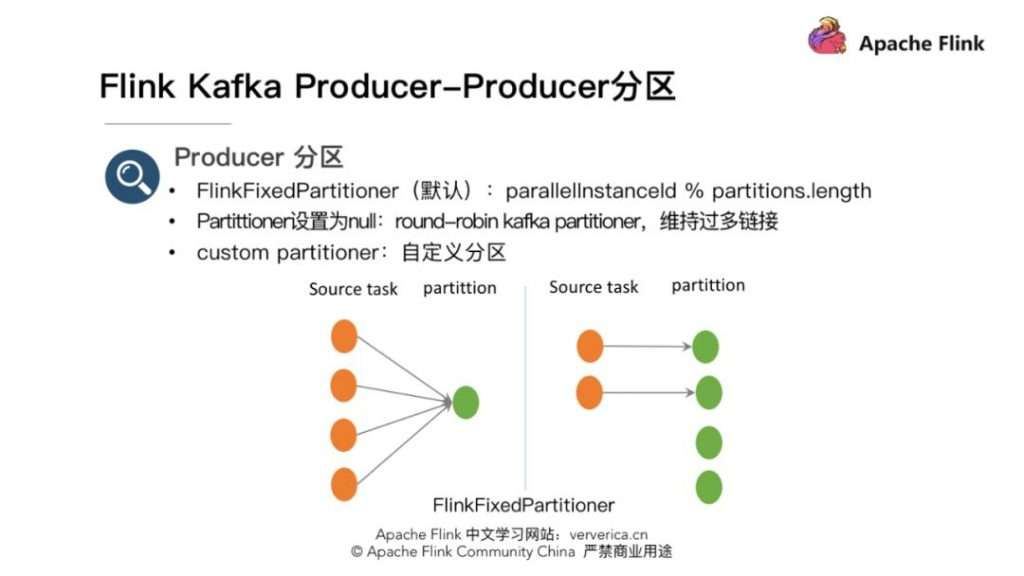 Apache Flink

Flink Kafka Producer–Producer分区

Producer 分区

• FlinkFixedPartitioner（默认）：parallelInstanceId % partitions.length
• Partittioner设置为null：round–robin kafka partitioner，维持过多链接
• custom partitioner：自定义分区

Source task partittion Source task partittion

FlinkFixedPartitioner

Apache Flink 中文学习网站：ververica.cn
© Apache Flink Community China 严禁商业用途